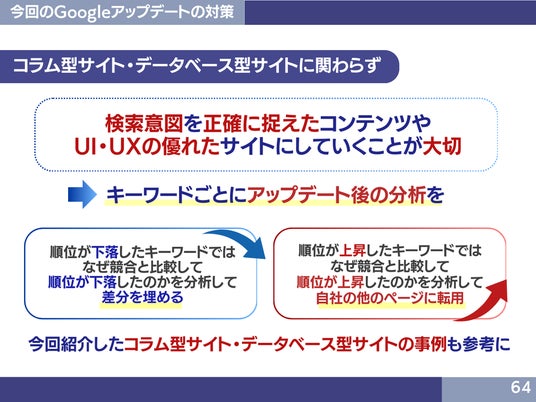 今回のGoogleアップデートの対策

コラム型サイト・データベース型サイトに関わらず

検索意図を正確に捉えたコンテンツや
UI・UXの優れたサイトにしていくことが大切

キーワードごとにアップデート後の分析を

順位が下落したキーワードでは
なぜ競合と比較して
順位が下落したのかを分析して
差分を埋める

順位が上昇したキーワードでは
なぜ競合と比較して
順位が上昇したのかを分析して
自社の他のページに転用

今回紹介したコラム型サイト・データベース型サイトの事例も参考に

64